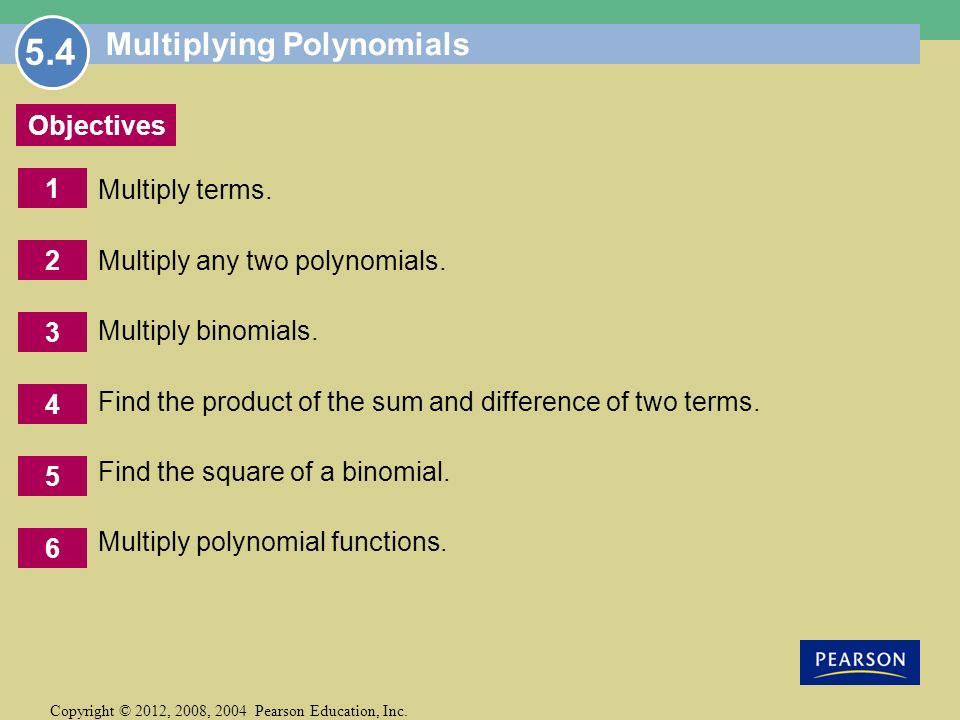 5.4 Multiplying Polynomials

Objectives

1 Multiply terms.

2 Multiply any two polynomials.

3 Multiply binomials.

4 Find the product of the sum and difference of two terms.

5 Find the square of a binomial.

6 Multiply polynomial functions.

PEARSON

Copyright © 2012, 2008, 2004 Pearson Education, Inc.